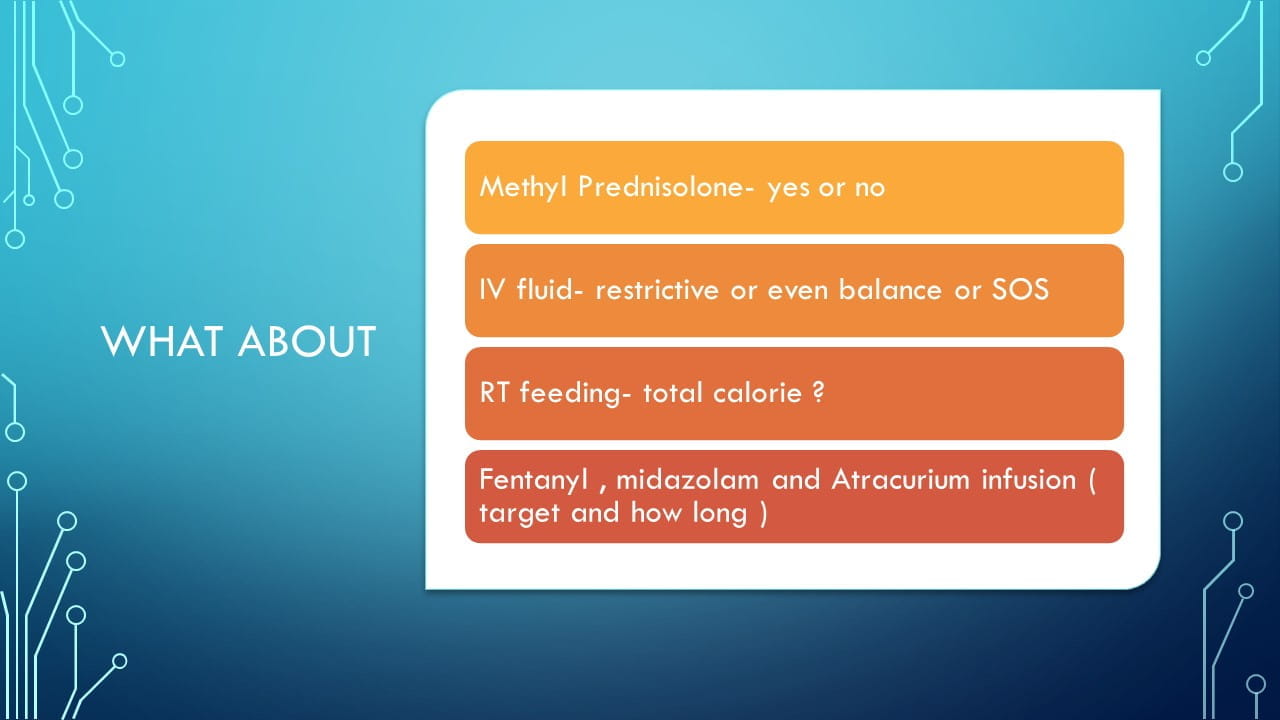 WHAT ABOUT

Methyl Prednisolone- yes or no

IV fluid- restrictive or even balance or SOS

RT feeding- total calorie ?

Fentanyl , midazolam and Atracurium infusion ( target and how long )